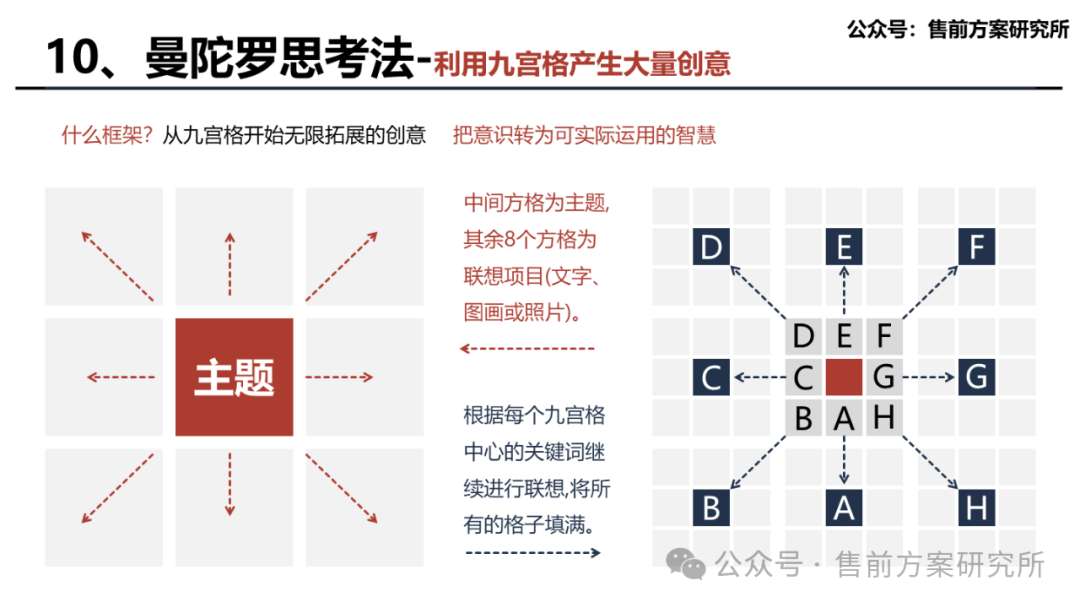 公众号：售前方案研究所

10、曼陀罗思考法-利用九宫格产生大量创意

什么框架？从九宫格开始无限拓展的创意 把意识转为可实际运用的智慧

主题

中间方格为主题，其余8个方格为联想项目(文字、图画或照片)。

根据每个九宫格中心的关键词继续进行联想，将所有的格子填满。

D E F
D E F
C C G G
B A H
B A H

公众号 · 售前方案研究所